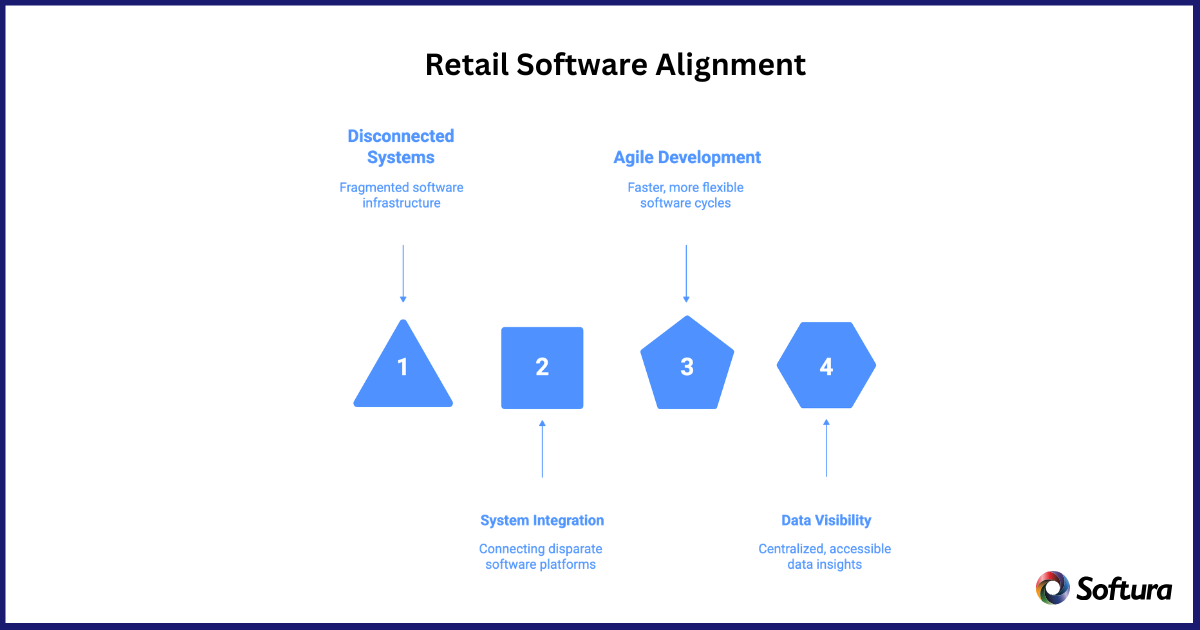 Retail Software Alignment

Disconnected Systems

Fragmented software infrastructure

Agile Development

Faster, more flexible software cycles

1

2

3

4

System Integration

Connecting disparate software platforms

Data Visibility

Centralized, accessible data insights

Softura